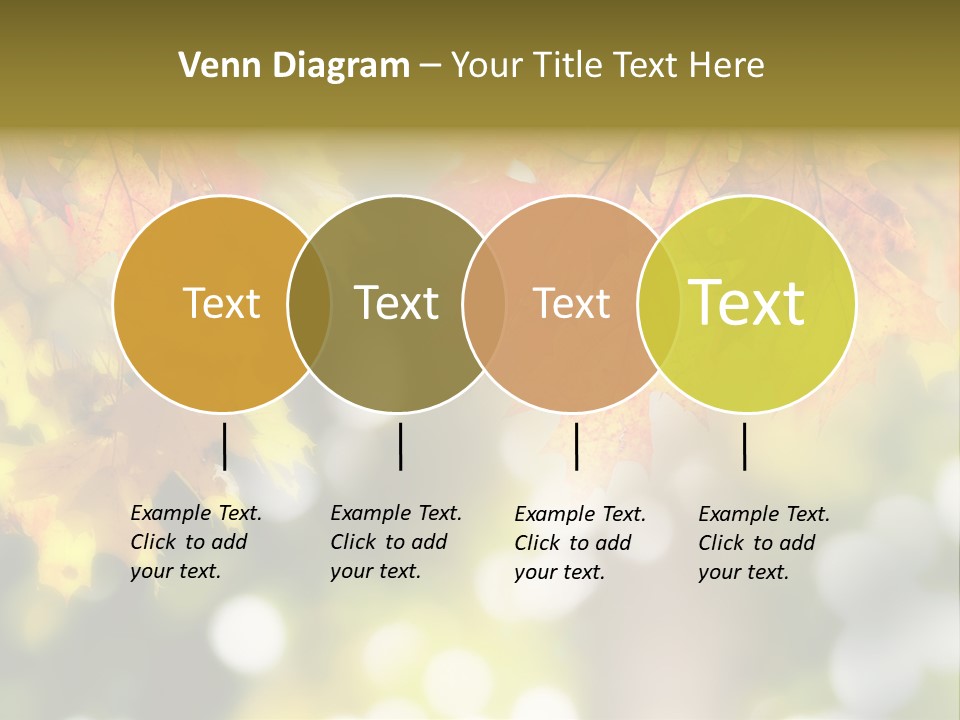 Venn Diagram – Your Title Text Here

Text

Text

Text

Text

Example Text. Click to add your text.

Example Text. Click to add your text.

Example Text. Click to add your text.

Example Text. Click to add your text.